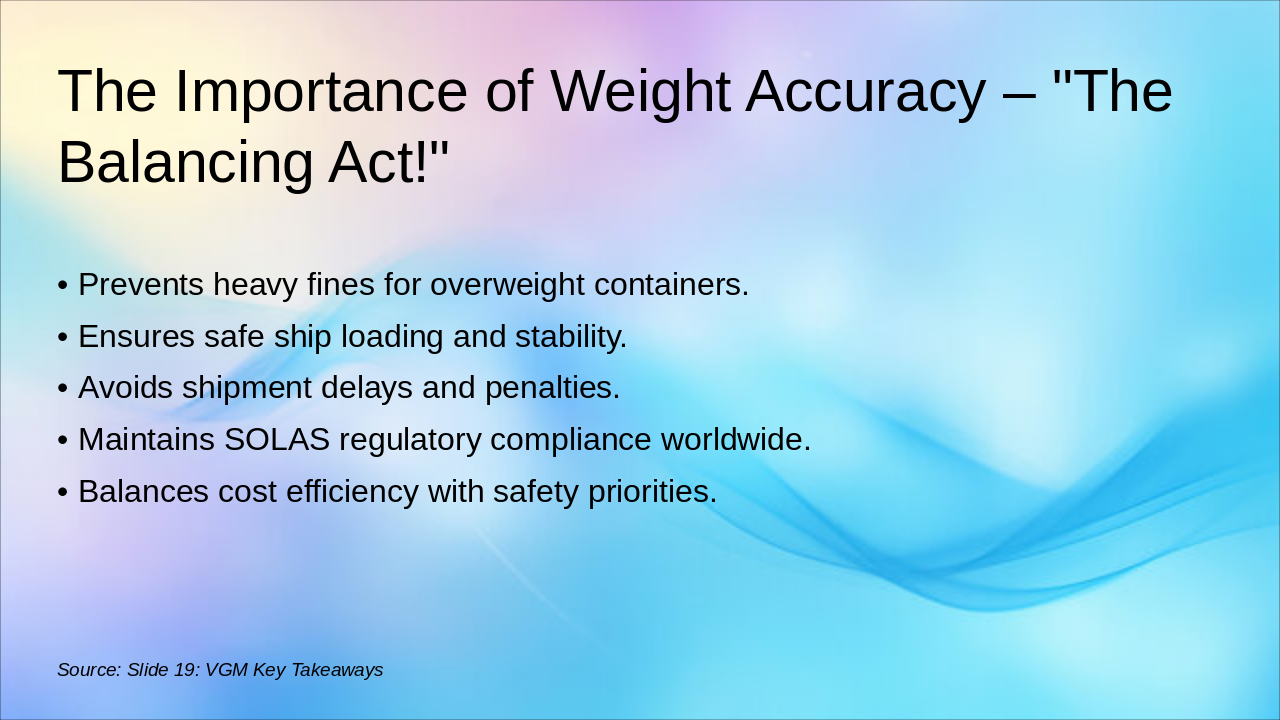 The Importance of Weight Accuracy – "The Balancing Act!"

• Prevents heavy fines for overweight containers.
• Ensures safe ship loading and stability.
• Avoids shipment delays and penalties.
• Maintains SOLAS regulatory compliance worldwide.
• Balances cost efficiency with safety priorities.

Source: Slide 19: VGM Key Takeaways